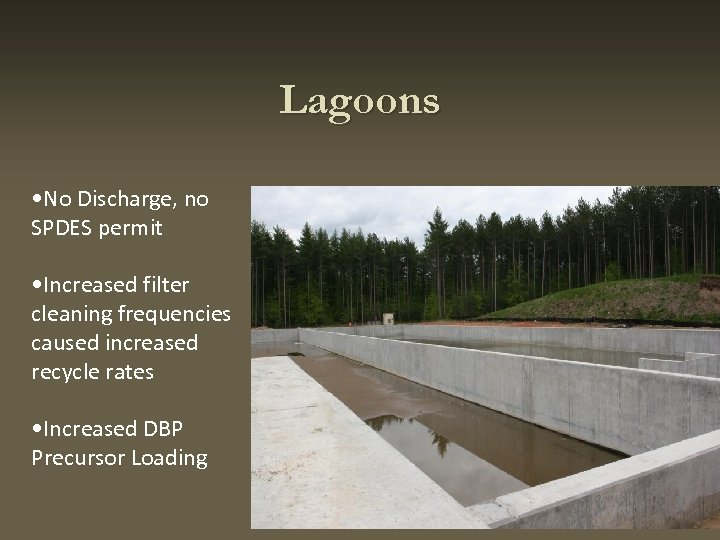 Lagoons

•No Discharge, no SPDES permit

•Increased filter cleaning frequencies caused increased recycle rates

•Increased DBP Precursor Loading